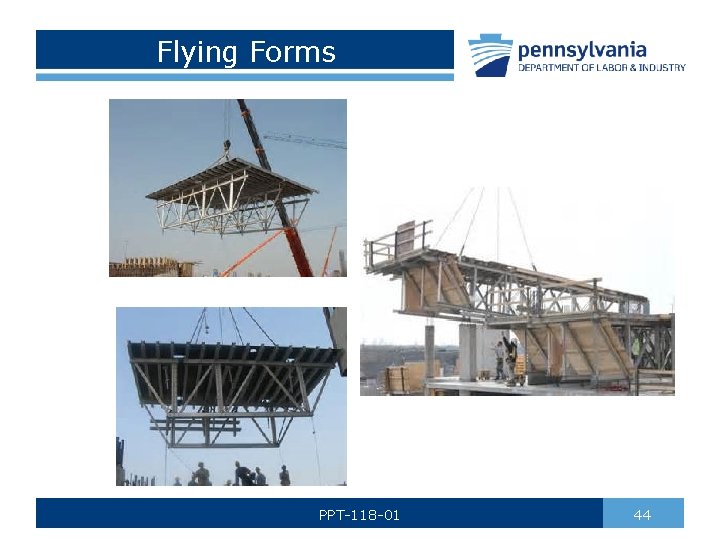 Flying Forms

pennsylvania
DEPARTMENT OF LABOR & INDUSTRY

PPT-118-01

44